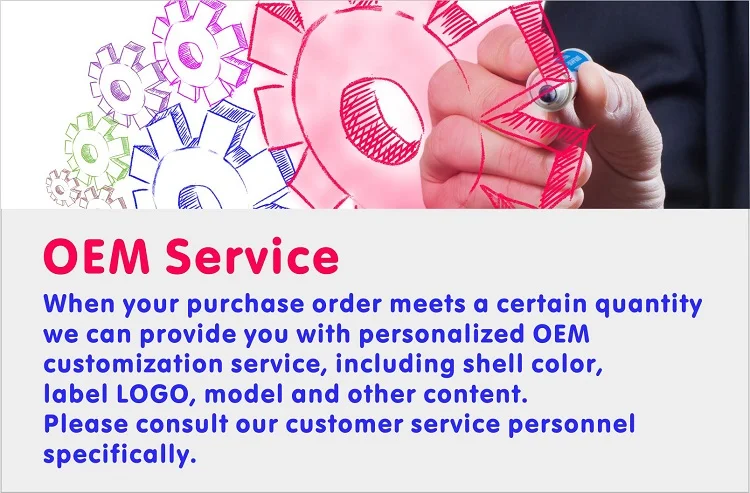 OEM Service

When your purchase order meets a certain quantity we can provide you with personalized OEM customization service, including shell color, label LOGO, model and other content.
Please consult our customer service personnel specifically.